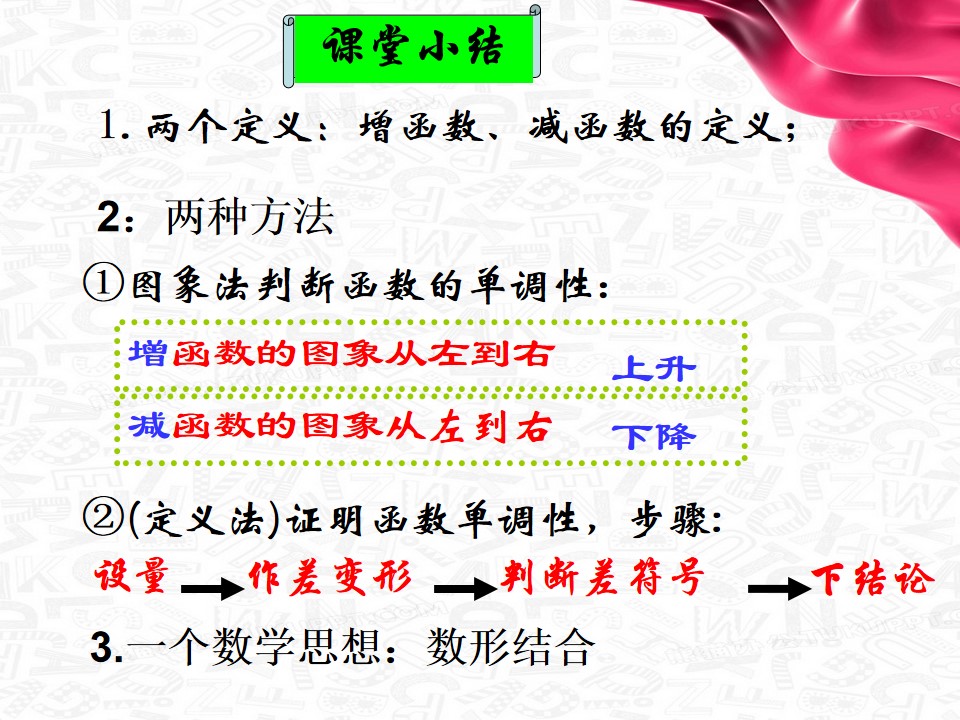 课堂小结

1. 两个定义：增函数、减函数的定义；

2：两种方法

①图象法判断函数的单调性：

增函数的图象从左到右 上升

减函数的图象从左到右 下降

②(定义法)证明函数单调性，步骤:

设量 → 作差变形 → 判断差符号 → 下结论

3.一个数学思想：数形结合